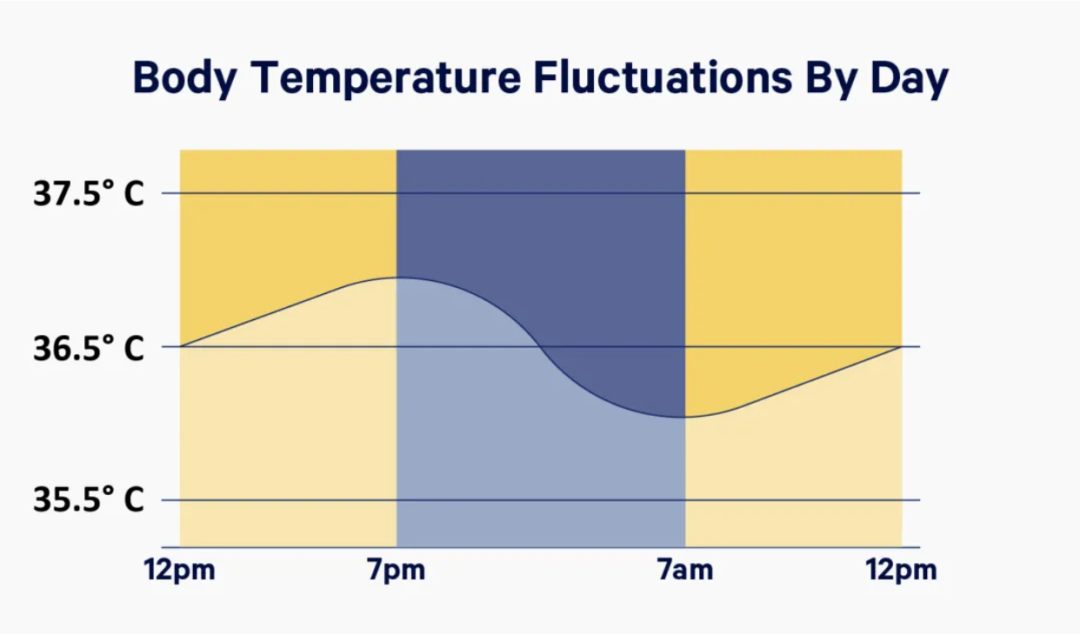 Body Temperature Fluctuations By Day

37.5° C
36.5° C
35.5° C

12pm
7pm
7am
12pm